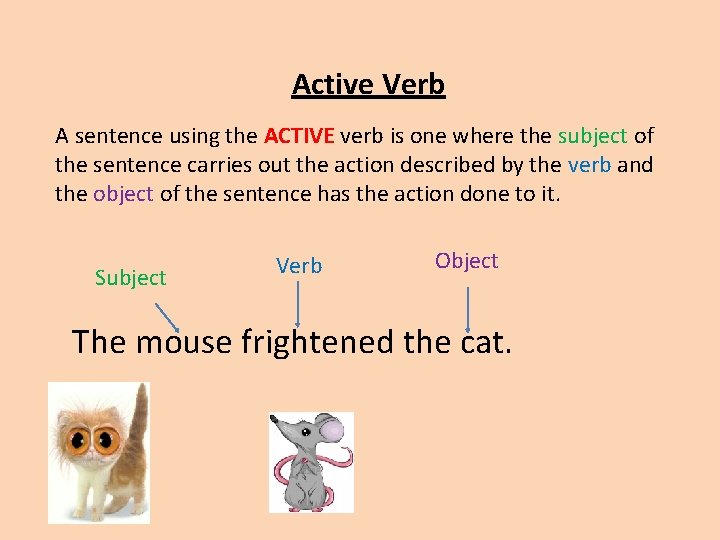 Active Verb

A sentence using the ACTIVE verb is one where the subject of the sentence carries out the action described by the verb and the object of the sentence has the action done to it.

Subject

Verb

Object

The mouse frightened the cat.